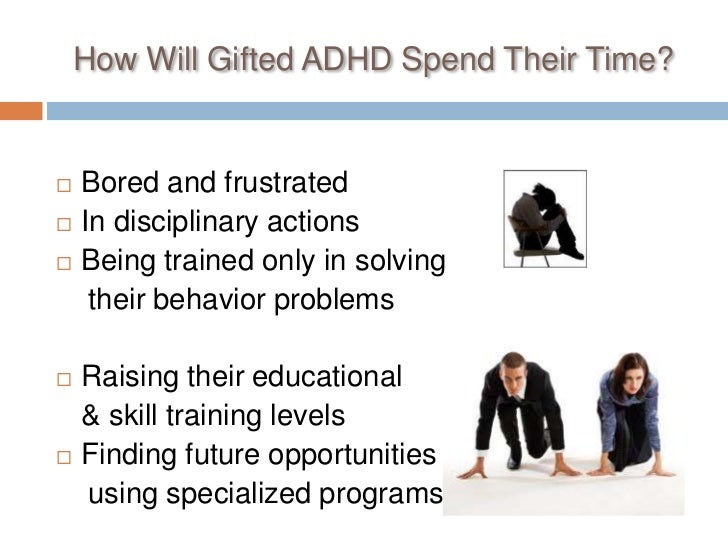 How Will Gifted ADHD Spend Their Time?

□ Bored and frustrated
□ In disciplinary actions
□ Being trained only in solving their behavior problems

□ Raising their educational & skill training levels
□ Finding future opportunities using specialized programs